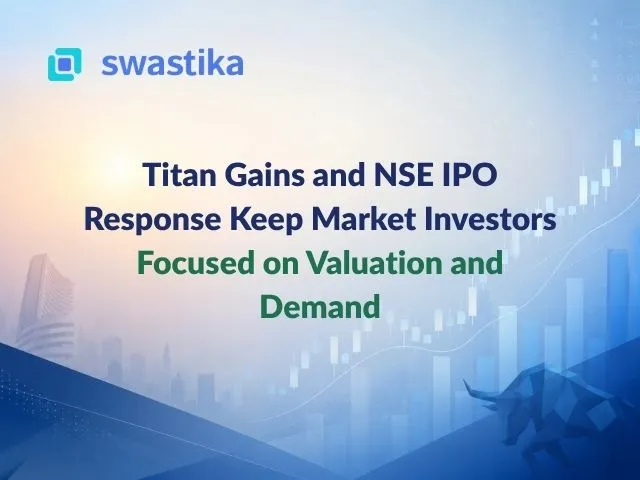 swastika

Titan Gains and NSE IPO Response Keep Market Investors Focused on Valuation and Demand